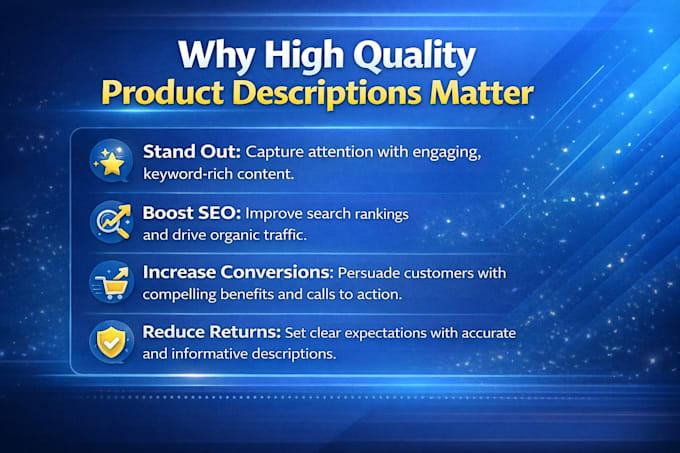 Why High Quality
Product Descriptions Matter

Stand Out: Capture attention with engaging, keyword-rich content.

Boost SEO: Improve search rankings and drive organic traffic.

Increase Conversions: Persuade customers with compelling benefits and calls to action.

Reduce Returns: Set clear expectations with accurate and informative descriptions.